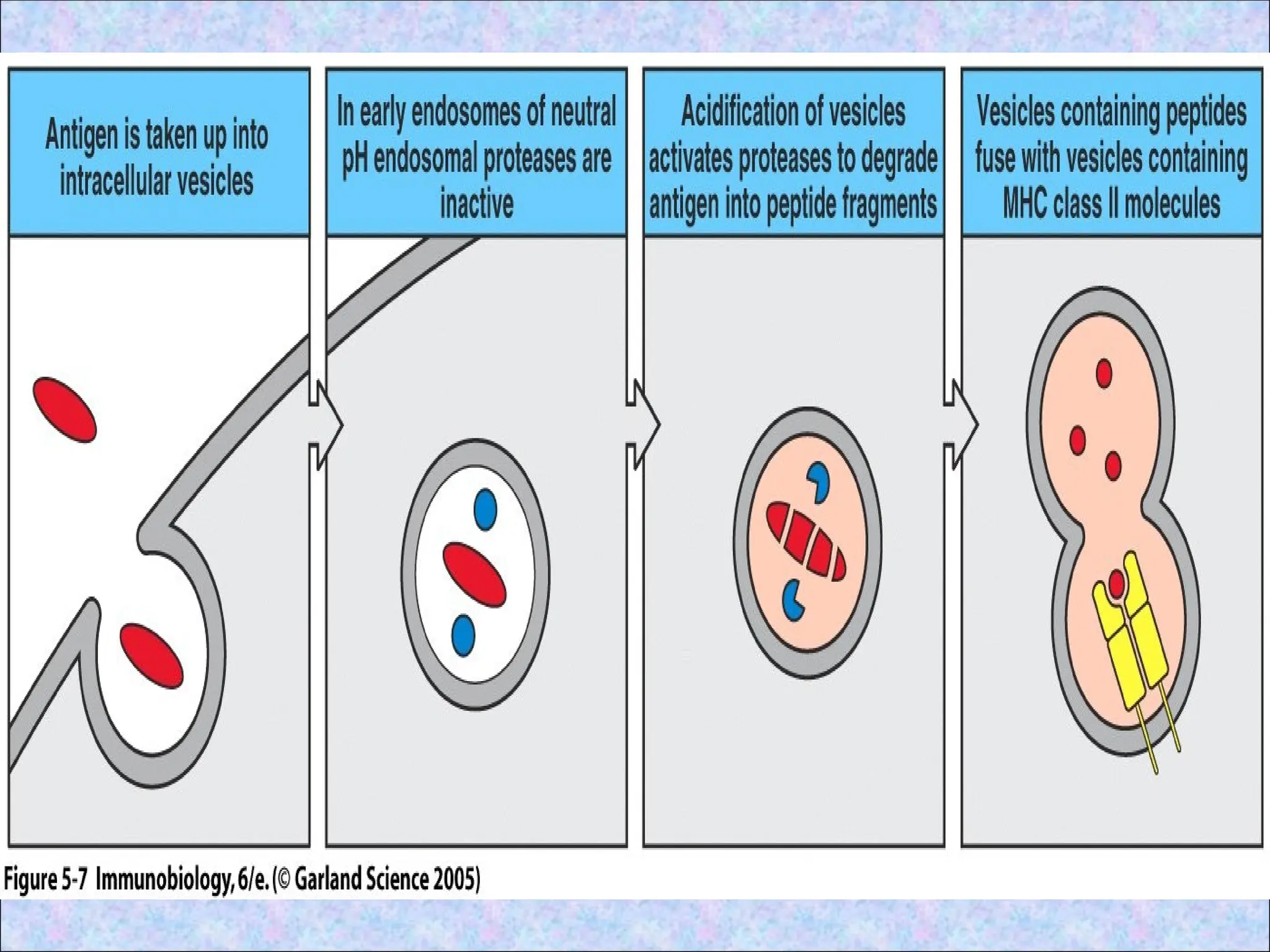 Antigen is taken up into intracellular vesicles

In early endosomes of neutral pH endosomal proteases are inactive

Acidification of vesicles activates proteases to degrade antigen into peptide fragments

Vesicles containing peptides fuse with vesicles containing MHC class II molecules

Figure 5-7 Immunobiology, 6/e. (© Garland Science 2005)